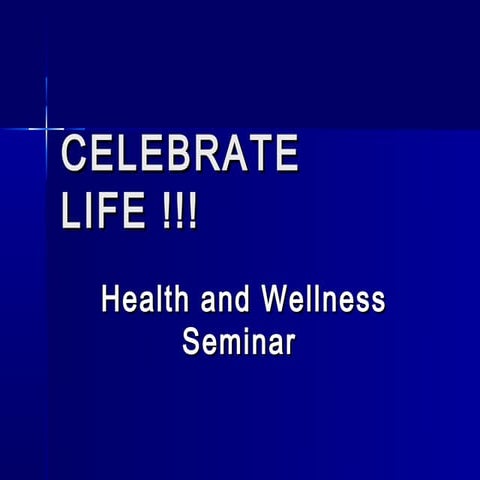 CELEBRATE LIFE !!!

Health and Wellness Seminar